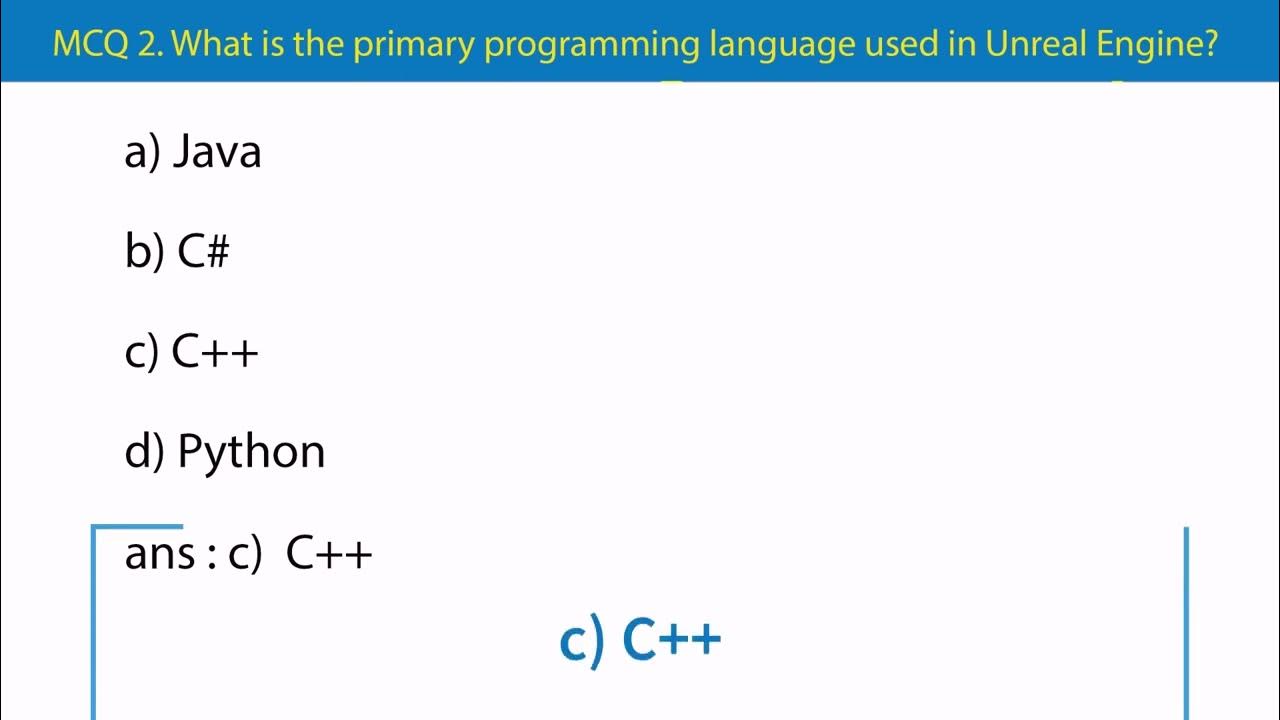 MCQ 2. What is the primary programming language used in Unreal Engine?

a) Java

b) C#

c) C++

d) Python

ans : c) C++

c) C++